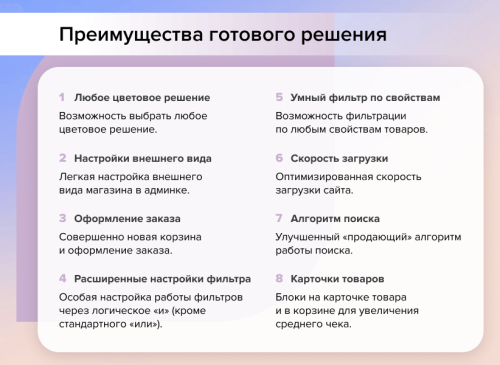 Преимущества готового решения

1 Любое цветовое решение

Возможность выбрать любое цветовое решение.

2 Настройки внешнего вида

Легкая настройка внешнего вида магазина в админке.

3 Оформление заказа

Совершенно новая корзина и оформление заказа.

4 Расширенные настройки фильтра

Особая настройка работы фильтров через логическое «и» (кроме стандартного «или»).

5 Умный фильтр по свойствам

Возможность фильтрации по любым свойствам товаров.

6 Скорость загрузки

Оптимизированная скорость загрузки сайта.

7 Алгоритм поиска

Улучшенный «продающий» алгоритм работы поиска.

8 Карточки товаров

Блоки на карточке товара и в корзине для увеличения среднего чека.